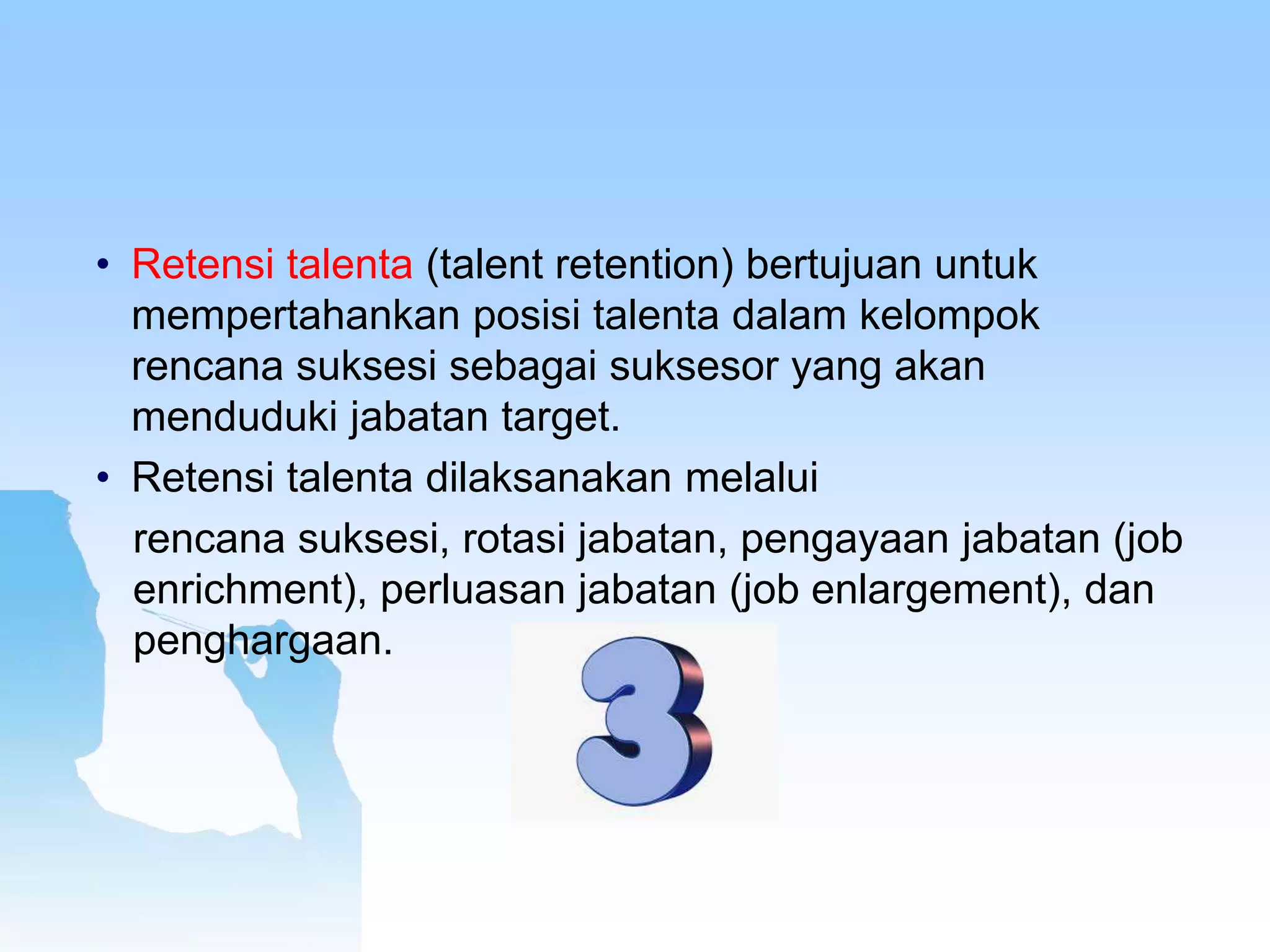 • Retensi talenta (talent retention) bertujuan untuk mempertahankan posisi talenta dalam kelompok rencana suksesi sebagai suksesor yang akan menduduki jabatan target.

• Retensi talenta dilaksanakan melalui

rencana suksesi, rotasi jabatan, pengayaan jabatan (job enrichment), perluasan jabatan (job enlargement), dan penghargaan.

3